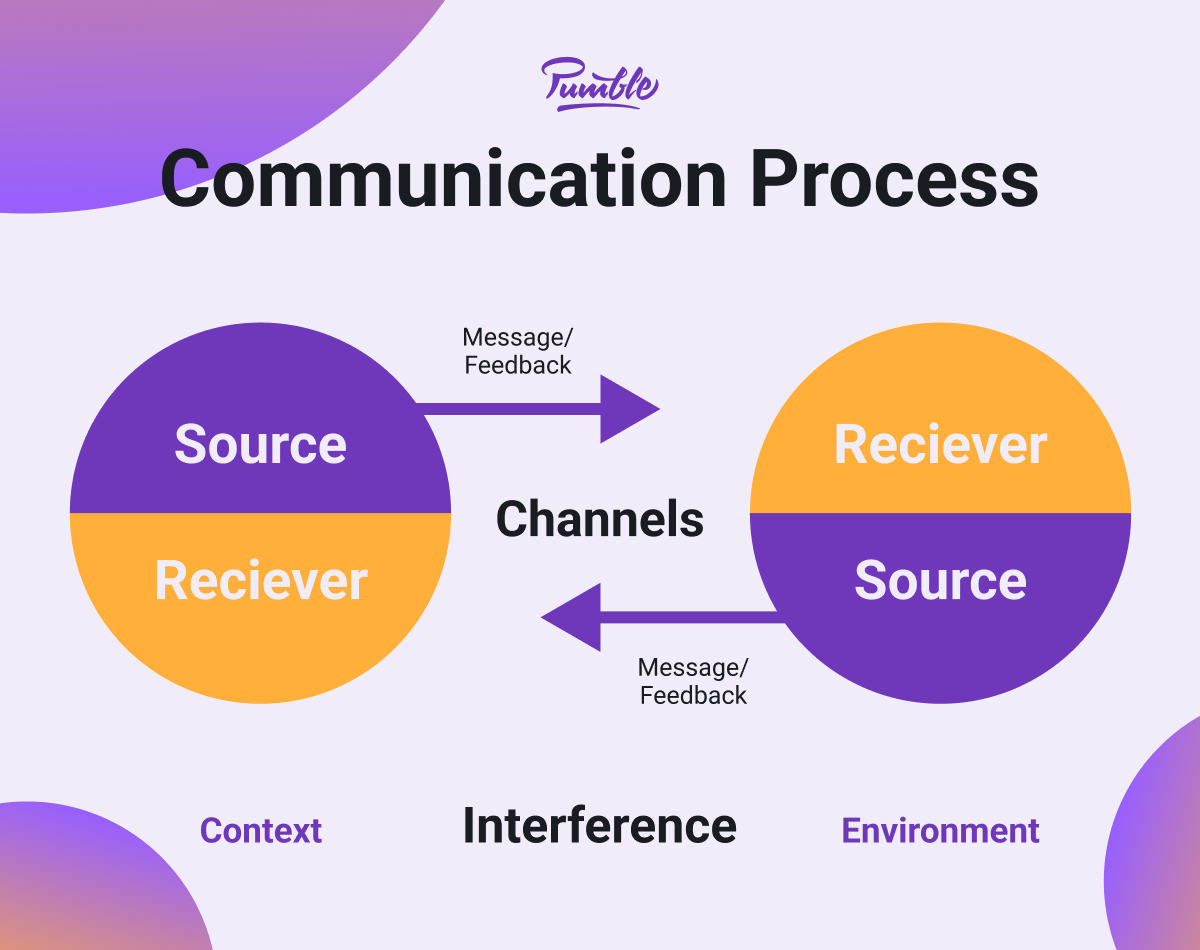 Pumble

Communication Process

Message/
Feedback

Source

Reciever

Channels

Reciever

Source

Message/
Feedback

Context

Interference

Environment